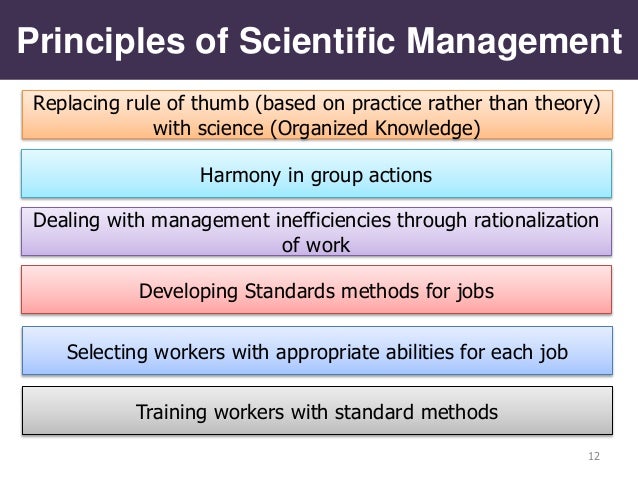 Principles of Scientific Management

Replacing rule of thumb (based on practice rather than theory) with science (Organized Knowledge)

Harmony in group actions

Dealing with management inefficiencies through rationalization of work

Developing Standards methods for jobs

Selecting workers with appropriate abilities for each job

Training workers with standard methods

12